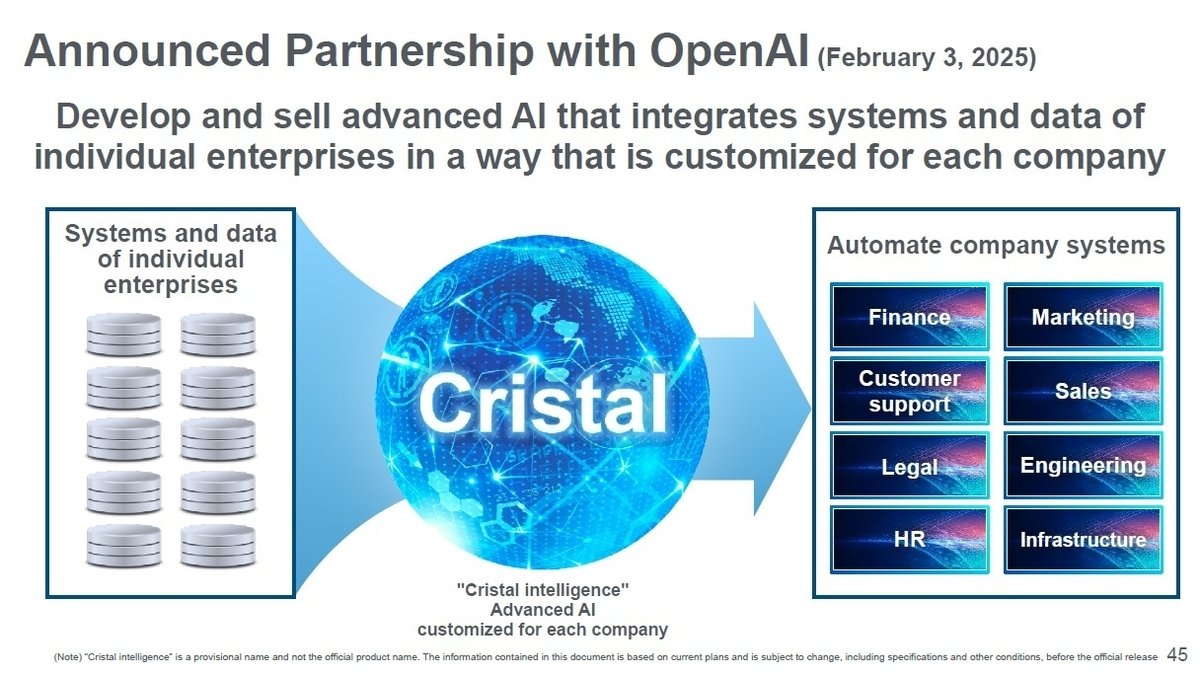 Announced Partnership with OpenAI (February 3, 2025)

Develop and sell advanced AI that integrates systems and data of individual enterprises in a way that is customized for each company

Systems and data of individual enterprises

Cristal

"Cristal intelligence"
Advanced AI
customized for each company

Automate company systems

Finance
Marketing
Customer support
Sales
Legal
Engineering
HR
Infrastructure

(Note) "Cristal intelligence" is a provisional name and not the official product name. The information contained in this document is based on current plans and is subject to change, including specifications and other conditions, before the official release

45